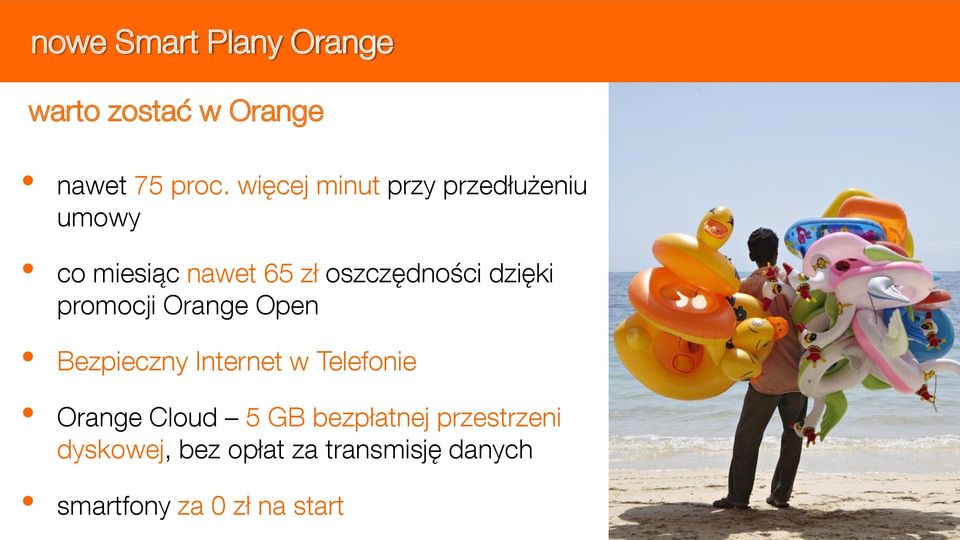 nowe Smart Plany Orange

warto zostać w Orange

• nawet 75 proc. więcej minut przy przedłużeniu umowy

• co miesiąc nawet 65 zł oszczędności dzięki promocji Orange Open

• Bezpieczny Internet w Telefonie

• Orange Cloud – 5 GB bezpłatnej przestrzeni dyskowej, bez opłat za transmisję danych

• smartfony za 0 zł na start